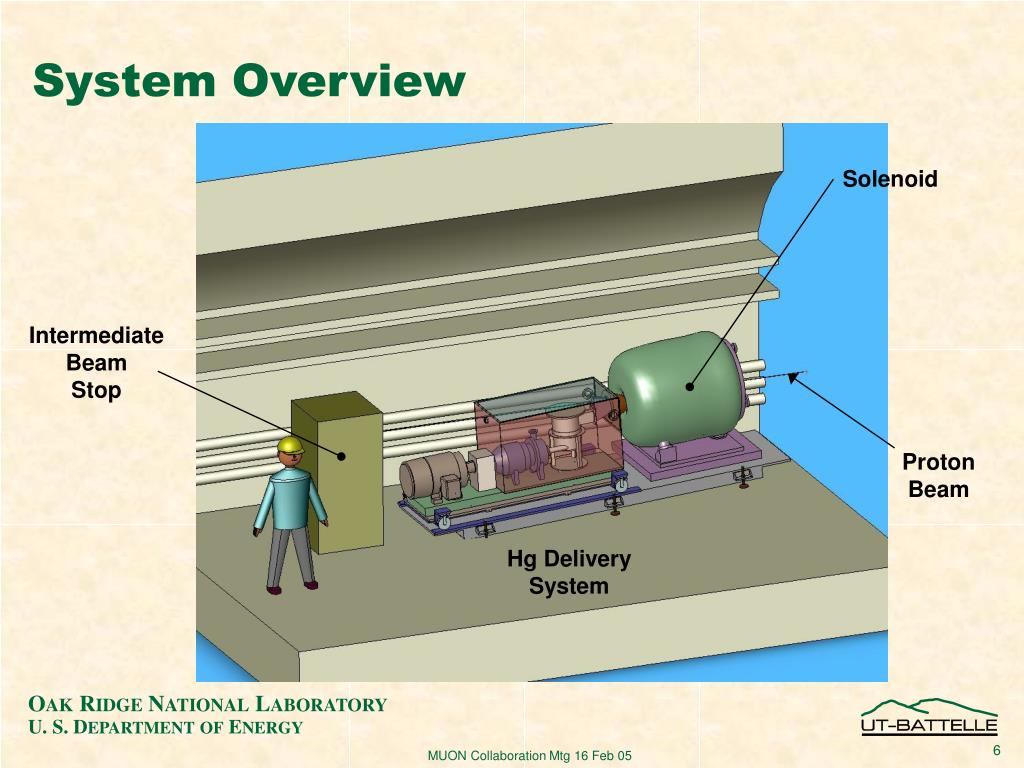 System Overview

Solenoid

Intermediate Beam Stop

Proton Beam

Hg Delivery System

OAK RIDGE NATIONAL LABORATORY
U. S. DEPARTMENT OF ENERGY

UT-BATTELLE

MUON Collaboration Mtg 16 Feb 05

6